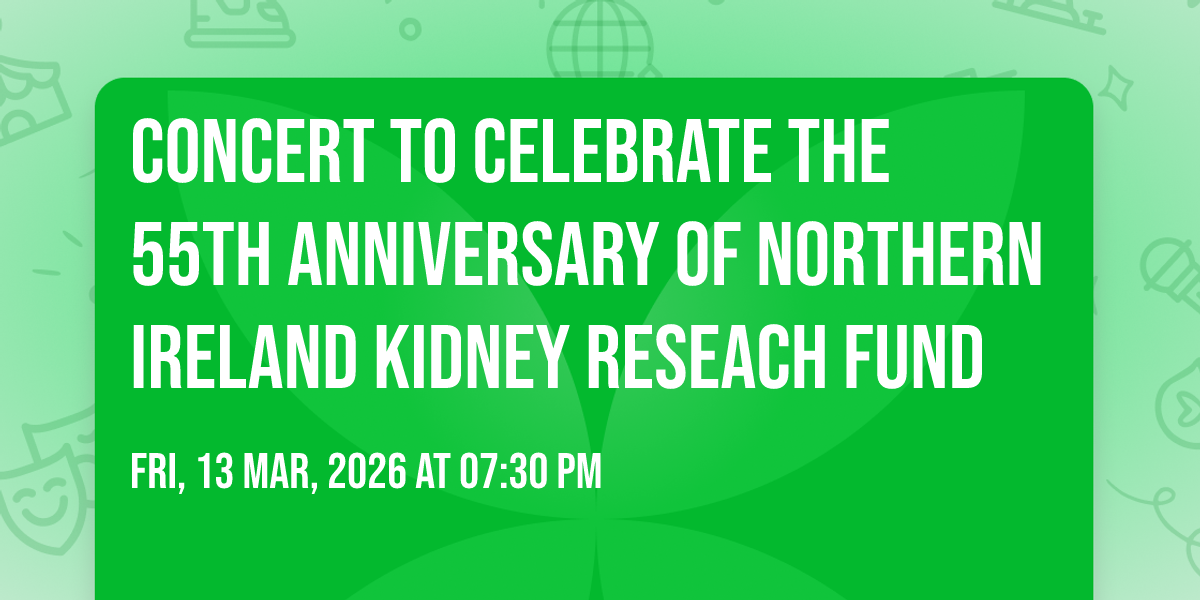 CONCERT TO CELEBRATE THE 55TH ANNIVERSARY OF NORTHERN IRELAND KIDNEY RESEACH FUND

FRI, 13 MAR, 2026 AT 07:30 PM